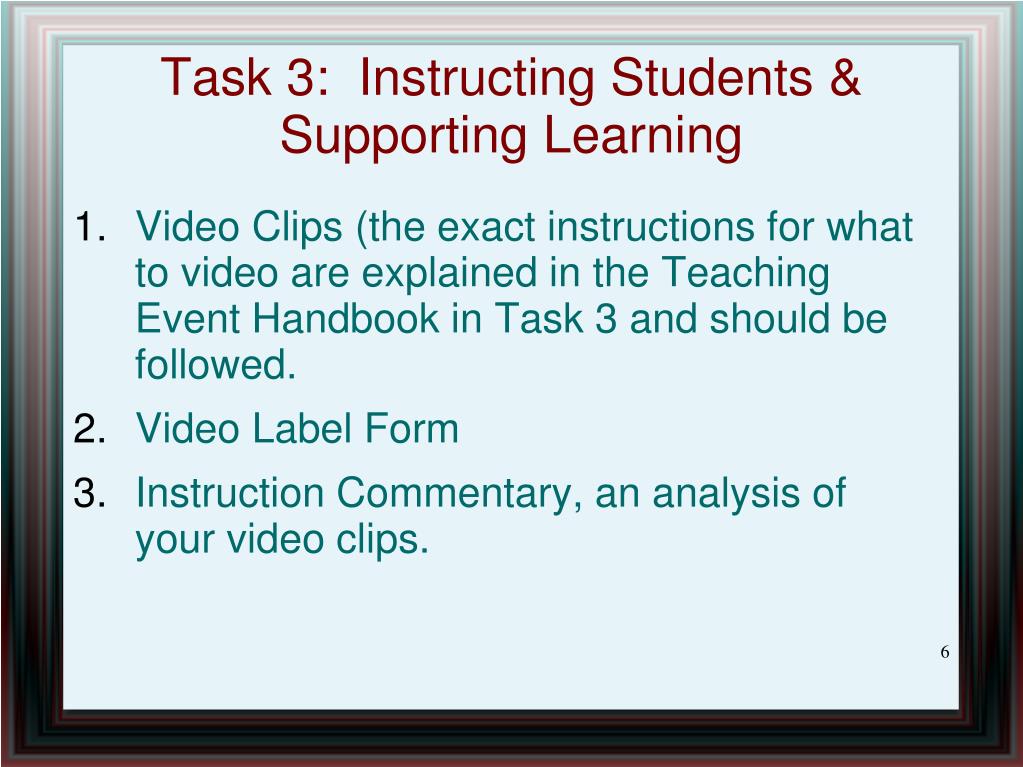 Task 3: Instructing Students & Supporting Learning

1. Video Clips (the exact instructions for what to video are explained in the Teaching Event Handbook in Task 3 and should be followed.
2. Video Label Form
3. Instruction Commentary, an analysis of your video clips.

6